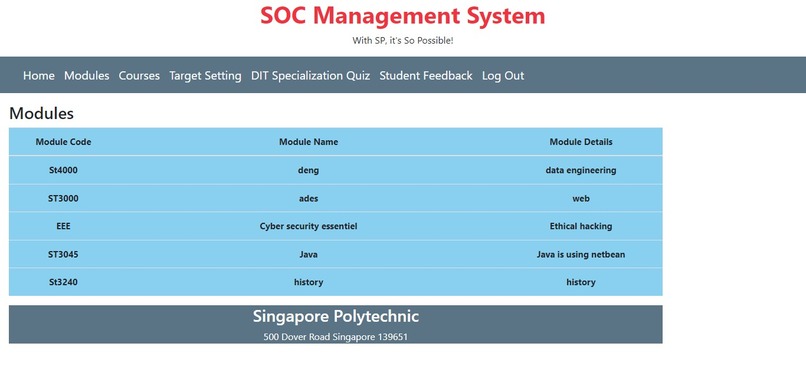 SOC Management System

With SP, it's So Possible!

Home Modules Courses Target Setting DIT Specialization Quiz Student Feedback Log Out

Modules

| Module Code | Module Name | Module Details |
|---|---|---|
| St4000 | deng | data engineering |
| ST3000 | ades | web |
| EEE | Cyber security essentiel | Ethical hacking |
| ST3045 | Java | Java is using netbean |
| St3240 | history | history |

Singapore Polytechnic

500 Dover Road Singapore 139651